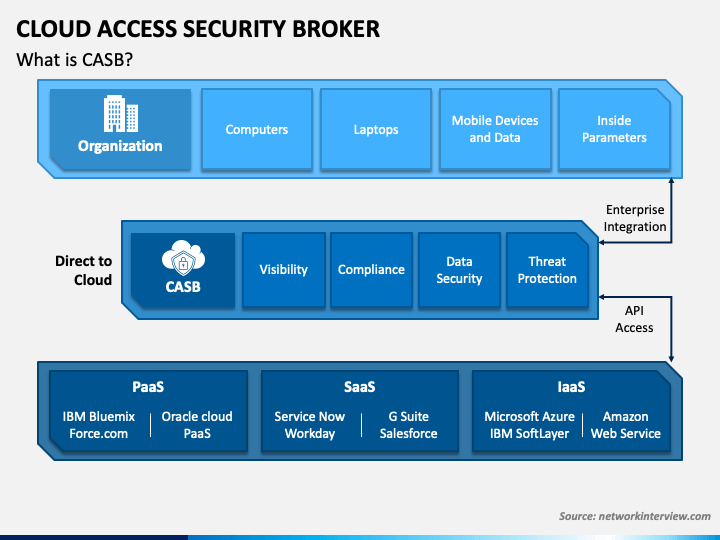 CLOUD ACCESS SECURITY BROKER

What is CASB?

Organization

Computers

Laptops

Mobile Devices and Data

Inside Parameters

Enterprise Integration

Direct to Cloud

CASB

Visibility

Compliance

Data Security

Threat Protection

API Access

PaaS

IBM Bluemix Force.com

Oracle cloud PaaS

SaaS

Service Now Workday

G Suite Salesforce

IaaS

Microsoft Azure IBM SoftLayer

Amazon Web Service

Source: networkinterview.com